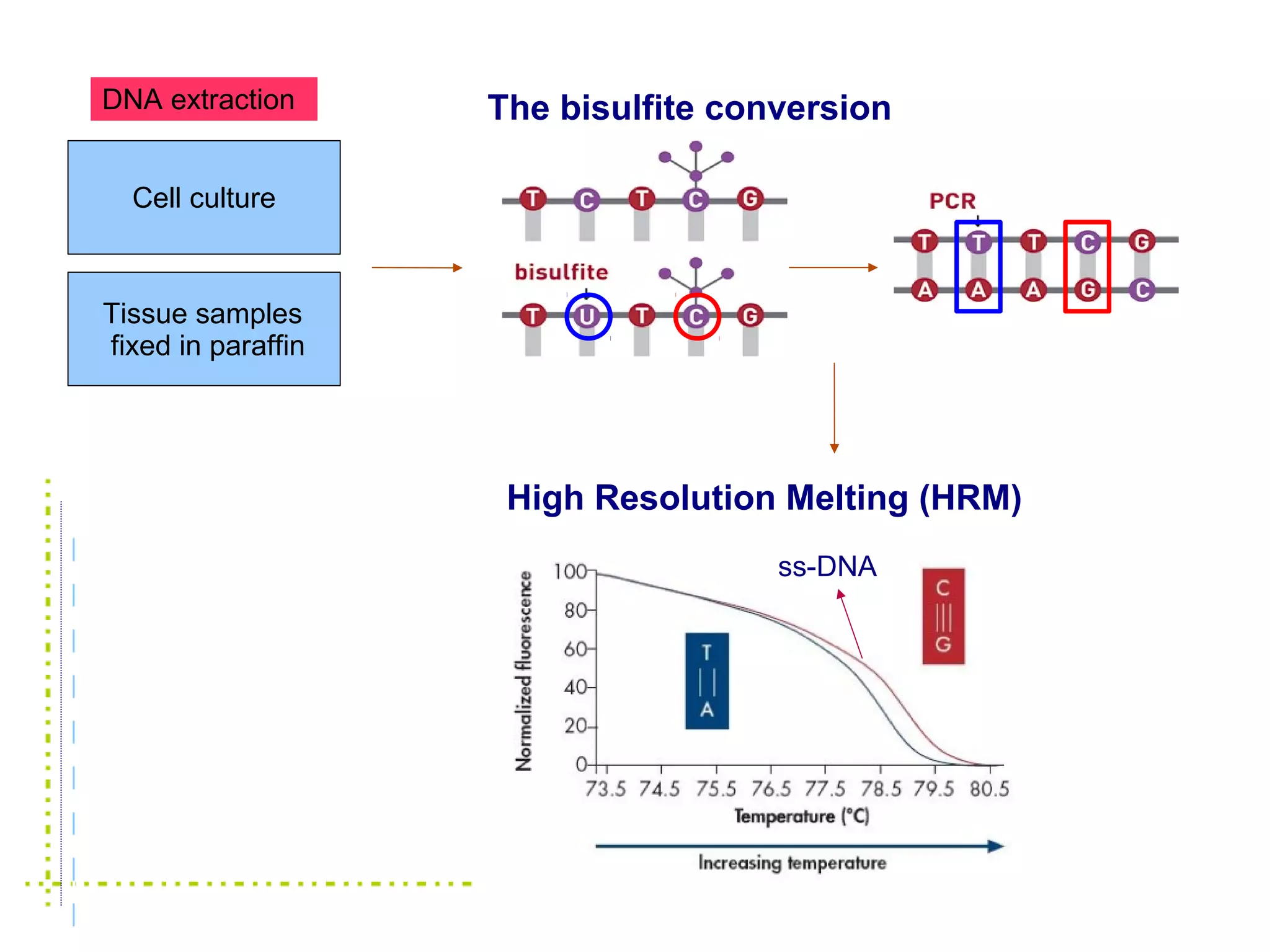 DNA extraction

Cell culture

Tissue samples fixed in paraffin

The bisulfite conversion

T C T C G

bisulfite

T U T C G

PCR

T T T C G

A A A G C

High Resolution Melting (HRM)

ss-DNA

Normalized fluorescence

100
80
60
40
20
0

T
A

C
G

73.5 74.5 75.5 76.5 77.5 78.5 79.5 80.5

Temperature (°C)

Increasing temperature